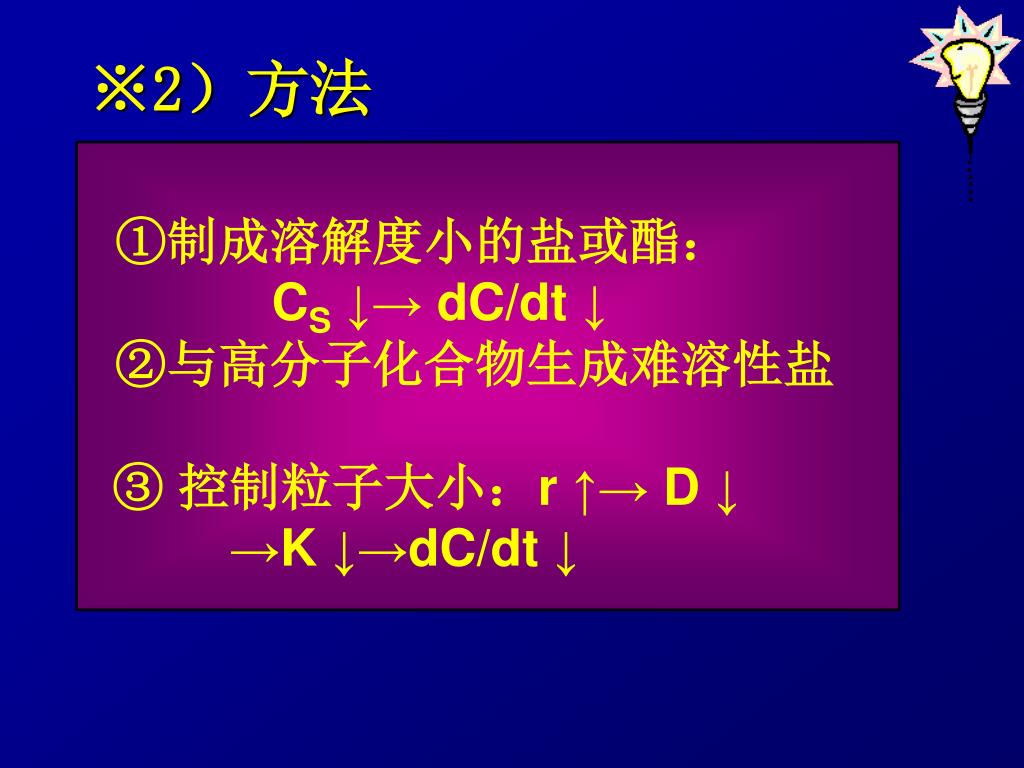 ※2）方法

①制成溶解度小的盐或酯：

$C_S \downarrow \rightarrow dC/dt \downarrow$

②与高分子化合物生成难溶性盐

③ 控制粒子大小：$r \uparrow \rightarrow D \downarrow$

$\rightarrow K \downarrow \rightarrow dC/dt \downarrow$